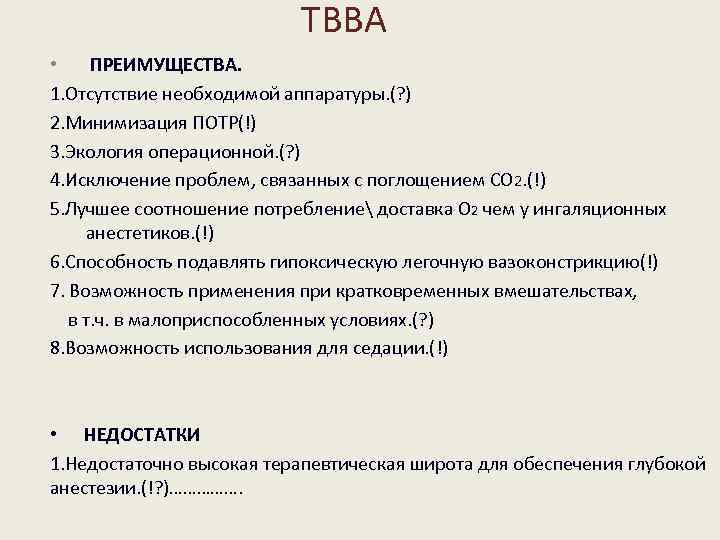 ТВВА

• ПРЕИМУЩЕСТВА.

1.Отсутствие необходимой аппаратуры.(?)

2.Минимизация ПОТР(!)

3.Экология операционной.(?)

4.Исключение проблем, связанных с поглощением $CO_2$.(!)

5.Лучшее соотношение потребление\ доставка $O_2$ чем у ингаляционных анестетиков.(!)

6.Способность подавлять гипоксическую легочную вазоконстрикцию(!)

7. Возможность применения при кратковременных вмешательствах, в т.ч. в малоприспособленных условиях.(?)

8.Возможность использования для седации.(!)

• НЕДОСТАТКИ

1.Недостаточно высокая терапевтическая широта для обеспечения глубокой анестезии.(!?)…………….